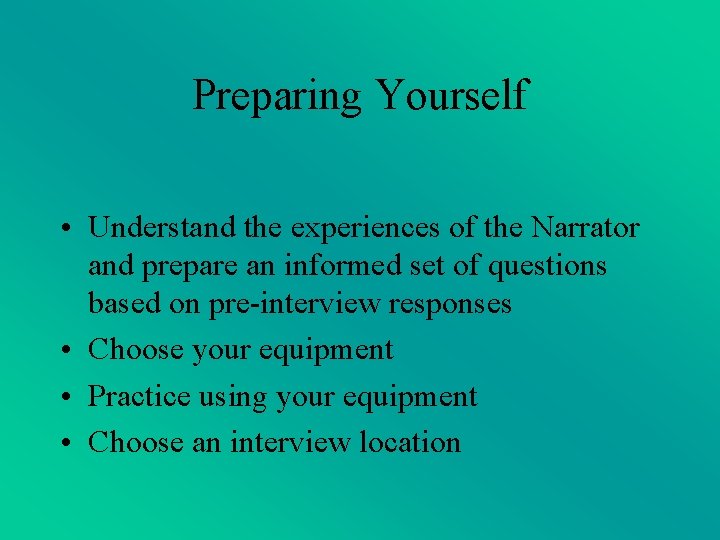 Preparing Yourself

• Understand the experiences of the Narrator and prepare an informed set of questions based on pre-interview responses
• Choose your equipment
• Practice using your equipment
• Choose an interview location